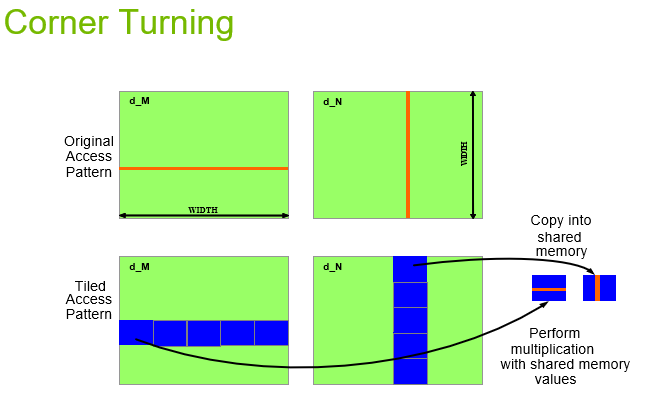 Corner Turning

Original Access Pattern

d_M

WIDTH

d_N

WIDTH

Tiled Access Pattern

d_M

d_N

Copy into shared memory

Perform multiplication with shared memory values